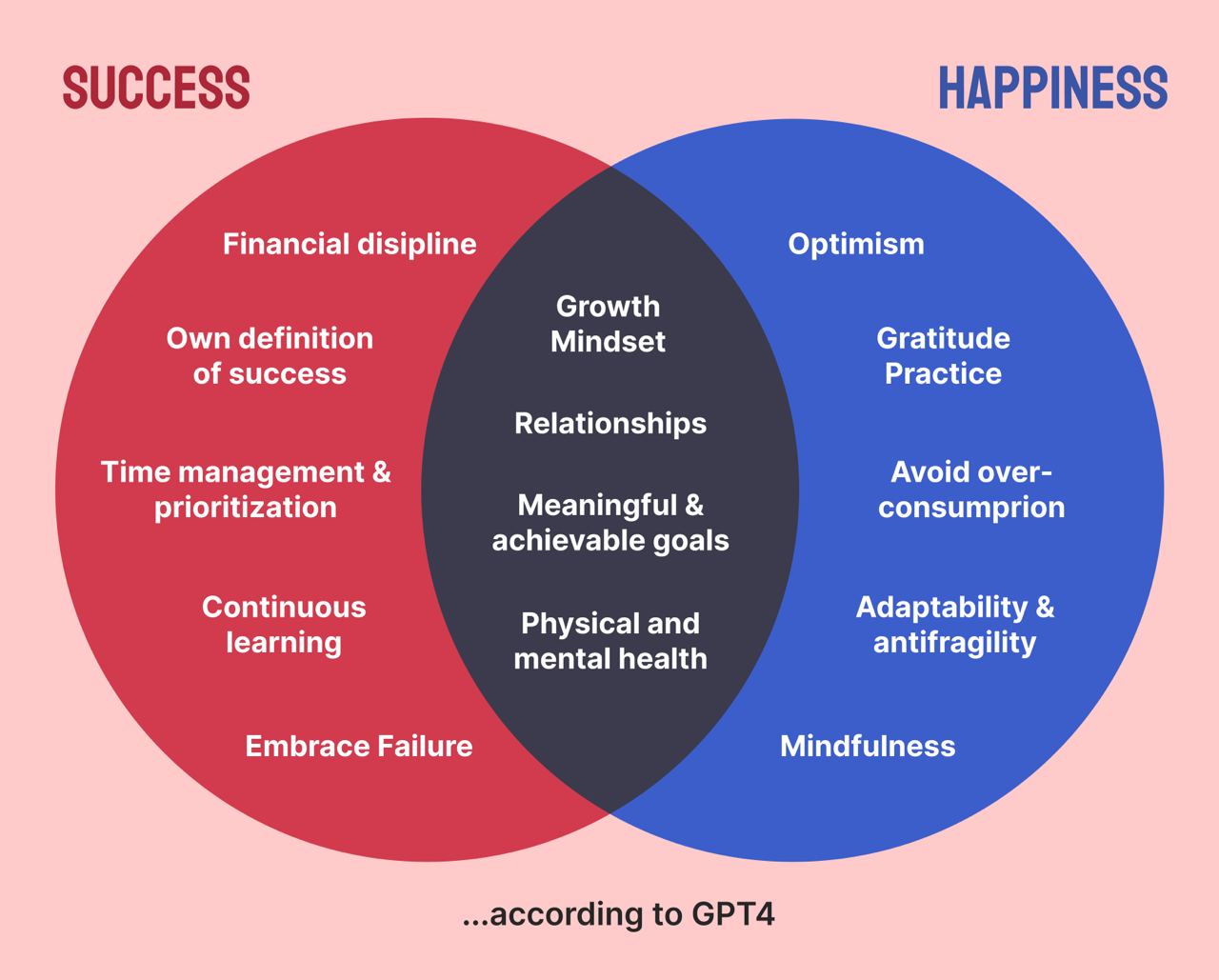 SUCCESS

HAPPINESS

Financial disipline

Own definition of success

Time management & prioritization

Continuous learning

Embrace Failure

Growth Mindset

Relationships

Meaningful & achievable goals

Physical and mental health

Optimism

Gratitude Practice

Avoid over-consumprion

Adaptability & antifragility

Mindfulness

...according to GPT4